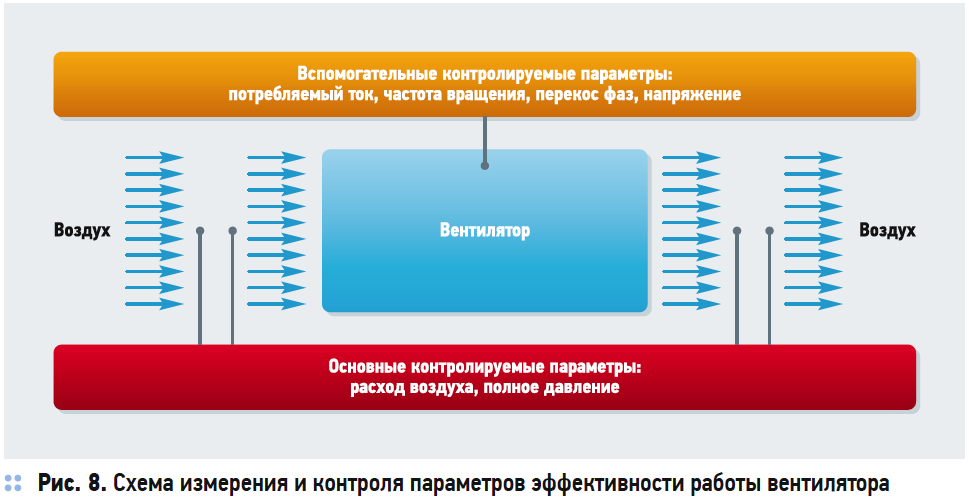 Вспомогательные контролируемые параметры:
потребляемый ток, частота вращения, перекос фаз, напряжение

Воздух

Вентилятор

Воздух

Основные контролируемые параметры:
расход воздуха, полное давление

Рис. 8. Схема измерения и контроля параметров эффективности работы вентилятора